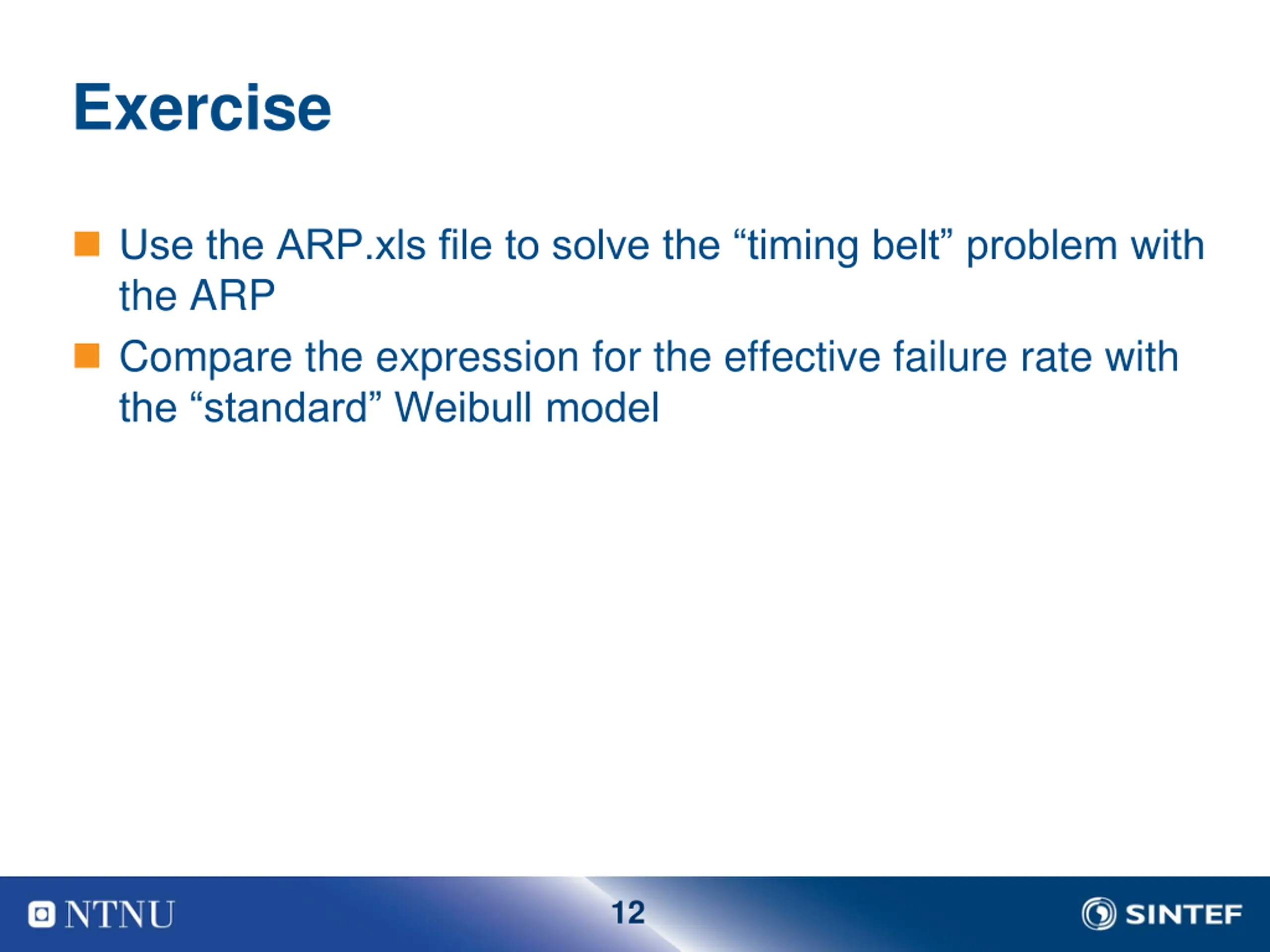 Exercise

Use the ARP.xls file to solve the “timing belt” problem with the ARP

Compare the expression for the effective failure rate with the “standard” Weibull model

NTNU

12

SINTEF